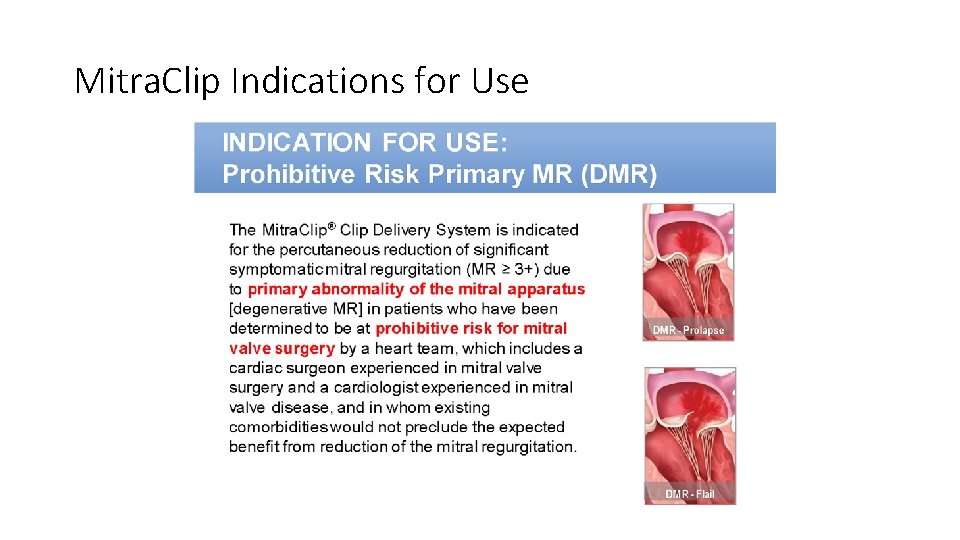 MitraClip Indications for Use

INDICATION FOR USE:
Prohibitive Risk Primary MR (DMR)

The MitraClip® Clip Delivery System is indicated for the percutaneous reduction of significant symptomatic mitral regurgitation (MR ≥ 3+) due to primary abnormality of the mitral apparatus [degenerative MR] in patients who have been determined to be at prohibitive risk for mitral valve surgery by a heart team, which includes a cardiac surgeon experienced in mitral valve surgery and a cardiologist experienced in mitral valve disease, and in whom existing comorbidities would not preclude the expected benefit from reduction of the mitral regurgitation.

DMR - Prolapse

DMR - Flail